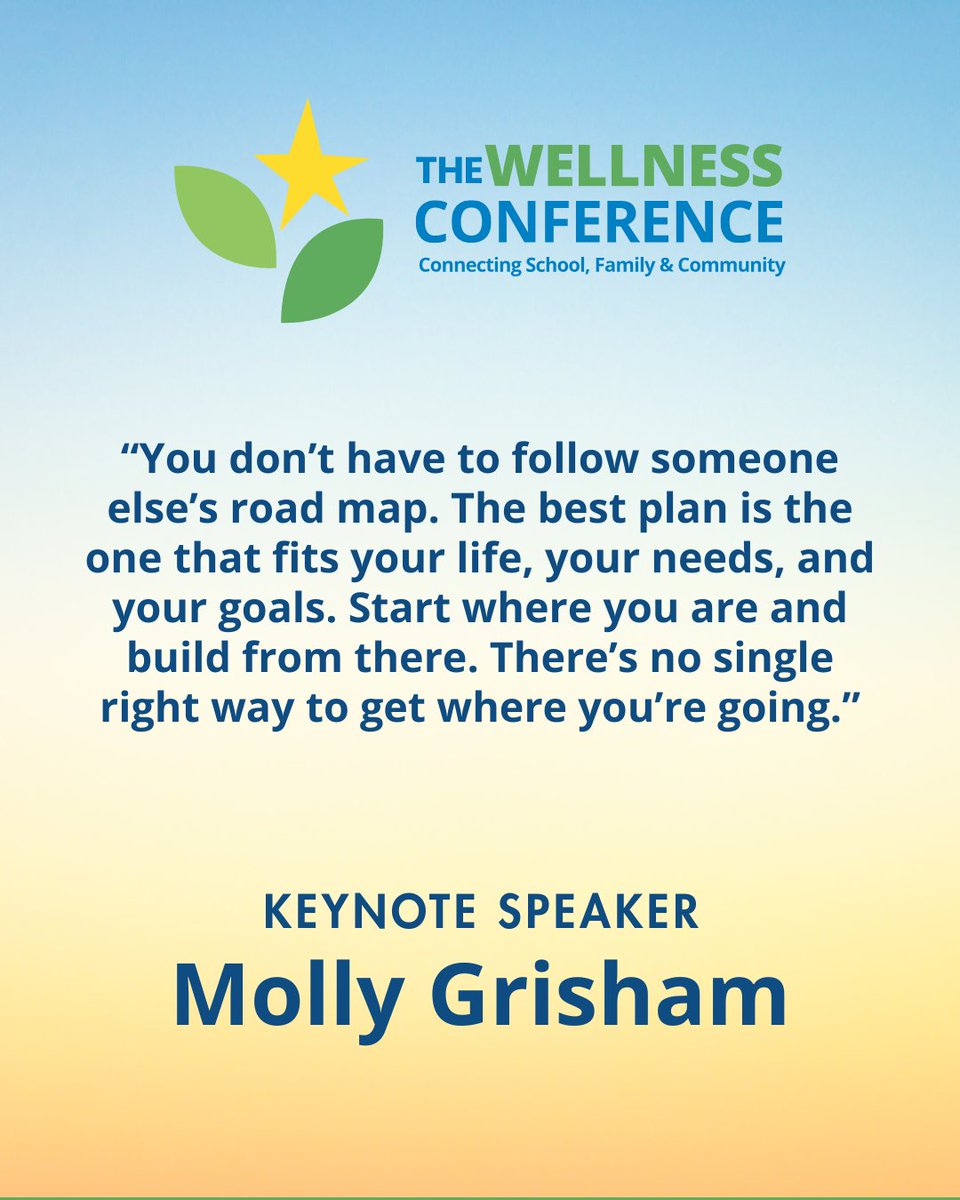 THE WELLNESS CONFERENCE
Connecting School, Family & Community

“You don’t have to follow someone else’s road map. The best plan is the one that fits your life, your needs, and your goals. Start where you are and build from there. There’s no single right way to get where you’re going.”

KEYNOTE SPEAKER
Molly Grisham